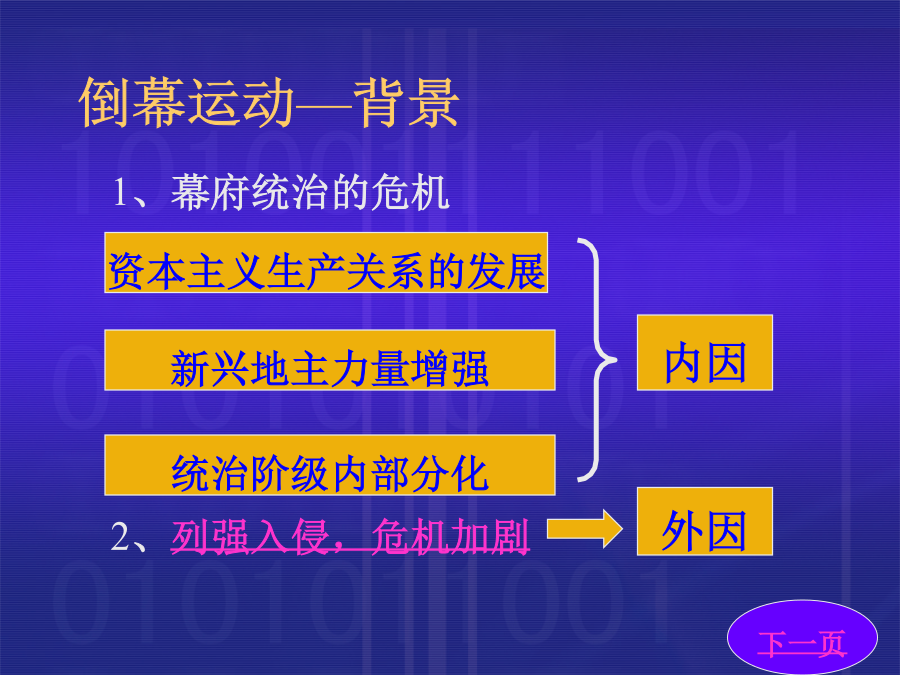 倒幕运动—背景

1、幕府统治的危机

资本主义生产关系的发展

新兴地主力量增强

统治阶级内部分化

内因

2、列强入侵，危机加剧

外因

下一页